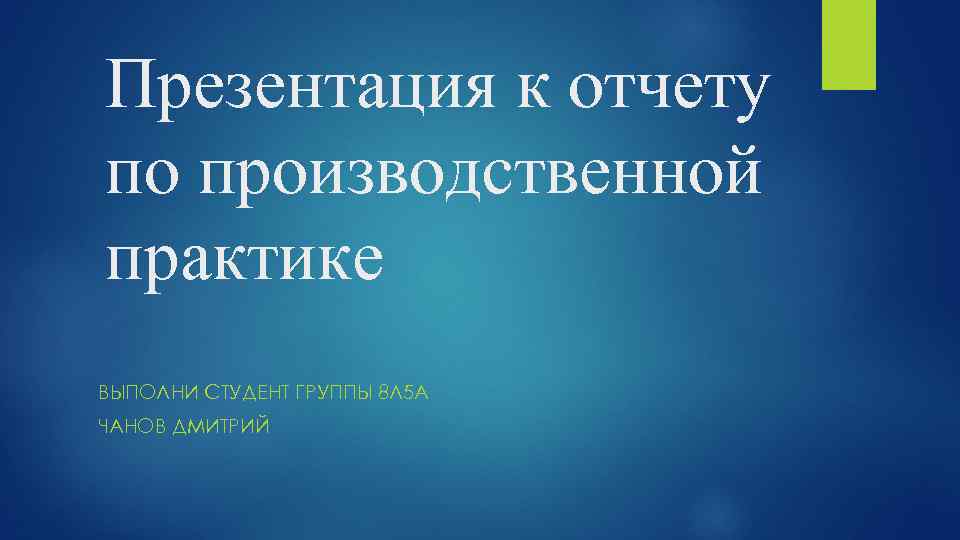 Презентация к отчету по производственной практике

ВЫПОЛНИ СТУДЕНТ ГРУППЫ 8Л5А
ЧАНОВ ДМИТРИЙ